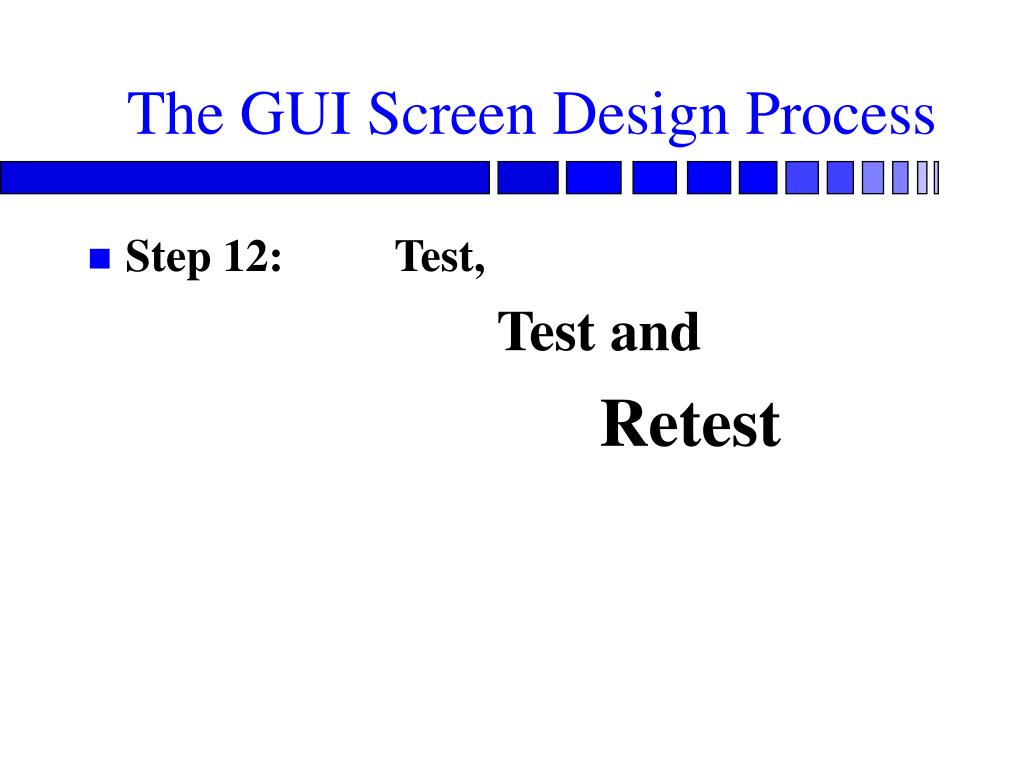 The GUI Screen Design Process

Step 12: Test,

Test and

Retest